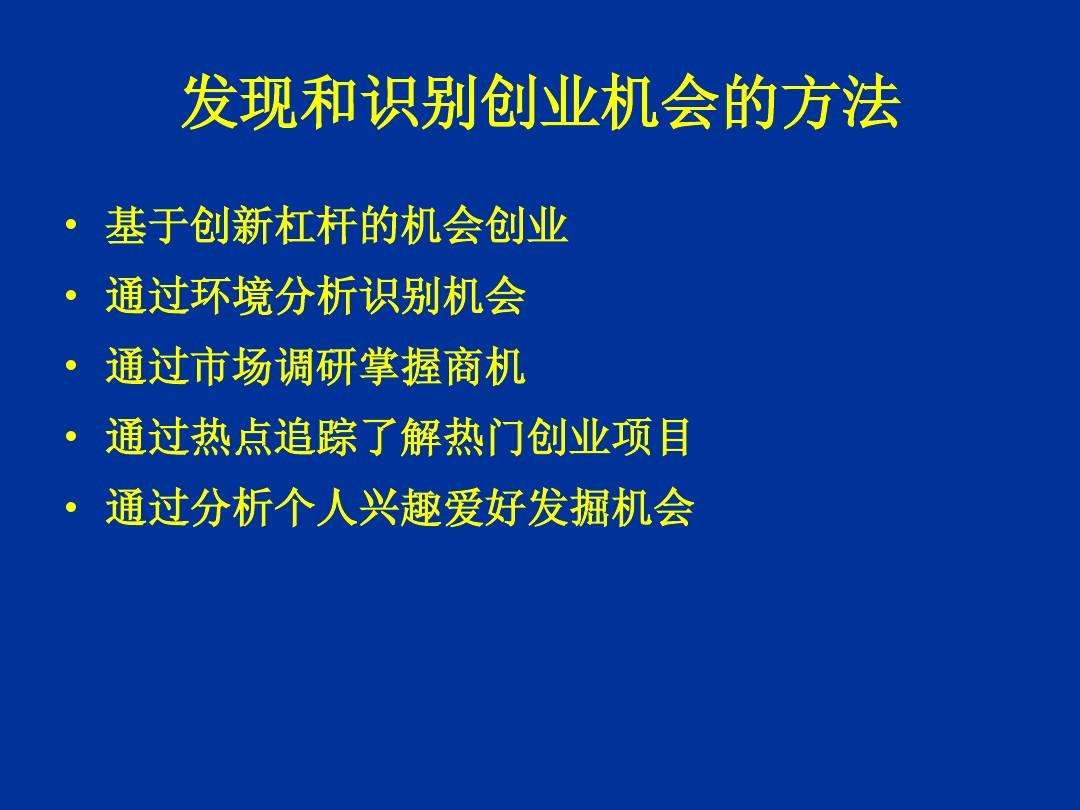 发现和识别创业机会的方法

• 基于创新杠杆的机会创业
• 通过环境分析识别机会
• 通过市场调研掌握商机
• 通过热点追踪了解热门创业项目
• 通过分析个人兴趣爱好发掘机会